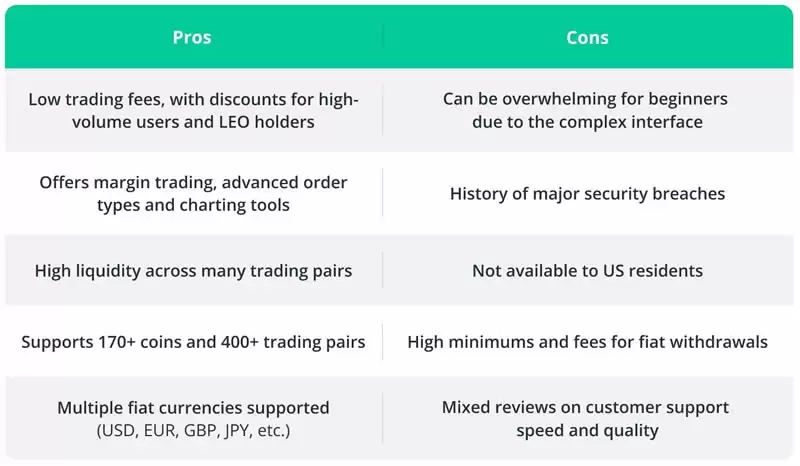 | Pros | Cons |
|---|---|
| Low trading fees, with discounts for high-volume users and LEO holders | Can be overwhelming for beginners due to the complex interface |
| Offers margin trading, advanced order types and charting tools | History of major security breaches |
| High liquidity across many trading pairs | Not available to US residents |
| Supports 170+ coins and 400+ trading pairs | High minimums and fees for fiat withdrawals |
| Multiple fiat currencies supported (USD, EUR, GBP, JPY, etc.) | Mixed reviews on customer support speed and quality |